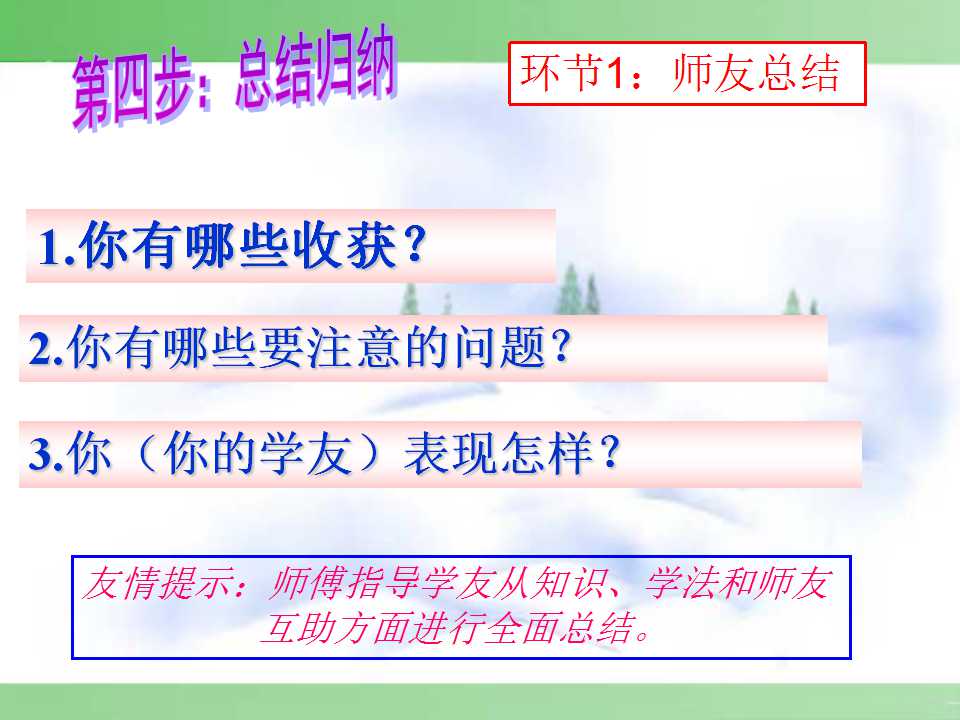 第四步：总结归纳

环节1：师友总结

1.你有哪些收获？

2.你有哪些要注意的问题？

3.你（你的学友）表现怎样？

友情提示：师傅指导学友从知识、学法和师友互助方面进行全面总结。